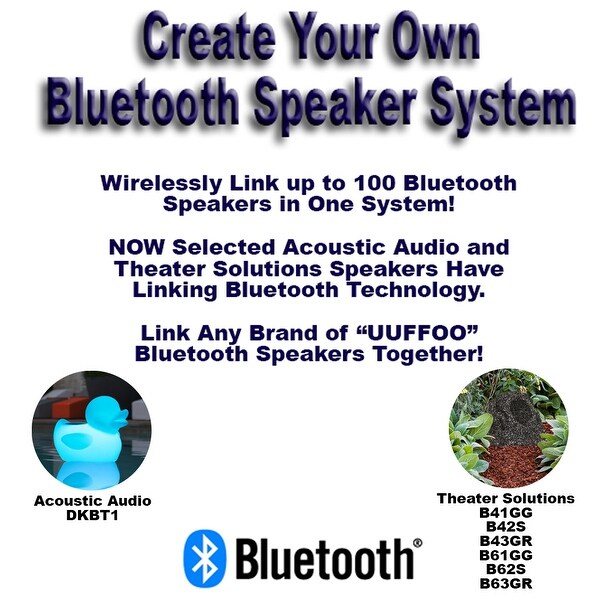 Create Your Own Bluetooth Speaker System

Wirelessly Link up to 100 Bluetooth Speakers in One System!

NOW Selected Acoustic Audio and Theater Solutions Speakers Have Linking Bluetooth Technology.

Link Any Brand of “UUFFOO” Bluetooth Speakers Together!

Acoustic Audio
DKBT1

Theater Solutions
B41GG
B42S
B43GR
B61GG
B62S
B63GR

Bluetooth®